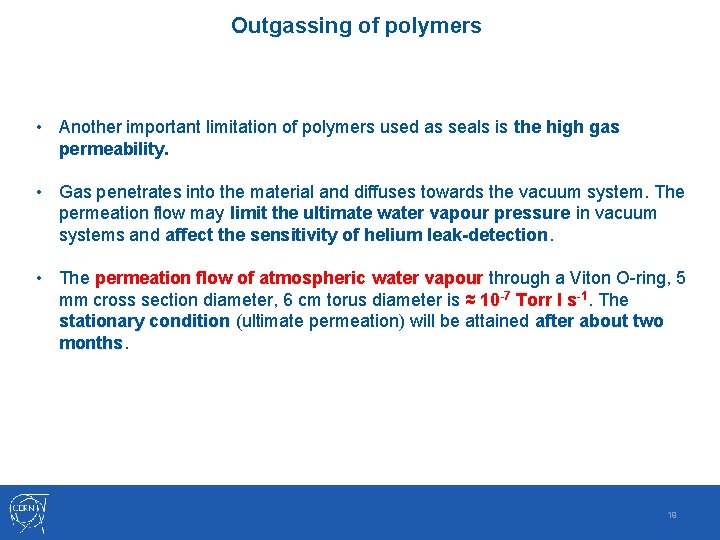 Outgassing of polymers

• Another important limitation of polymers used as seals is the high gas permeability.

• Gas penetrates into the material and diffuses towards the vacuum system. The permeation flow may limit the ultimate water vapour pressure in vacuum systems and affect the sensitivity of helium leak-detection.

• The permeation flow of atmospheric water vapour through a Viton O-ring, 5 mm cross section diameter, 6 cm torus diameter is $\approx 10^{-7}$ Torr l s$^{-1}$. The stationary condition (ultimate permeation) will be attained after about two months.

CERN

19